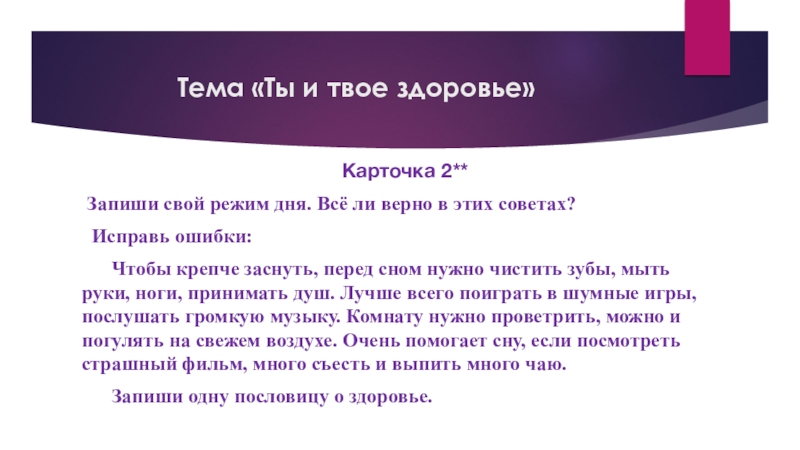 Тема «Ты и твое здоровье»

Карточка 2**

Запиши свой режим дня. Всё ли верно в этих советах?

Исправь ошибки:

Чтобы крепче заснуть, перед сном нужно чистить зубы, мыть руки, ноги, принимать душ. Лучше всего поиграть в шумные игры, послушать громкую музыку. Комнату нужно проветрить, можно и погулять на свежем воздухе. Очень помогает сну, если посмотреть страшный фильм, много съесть и выпить много чаю.

Запиши одну пословицу о здоровье.